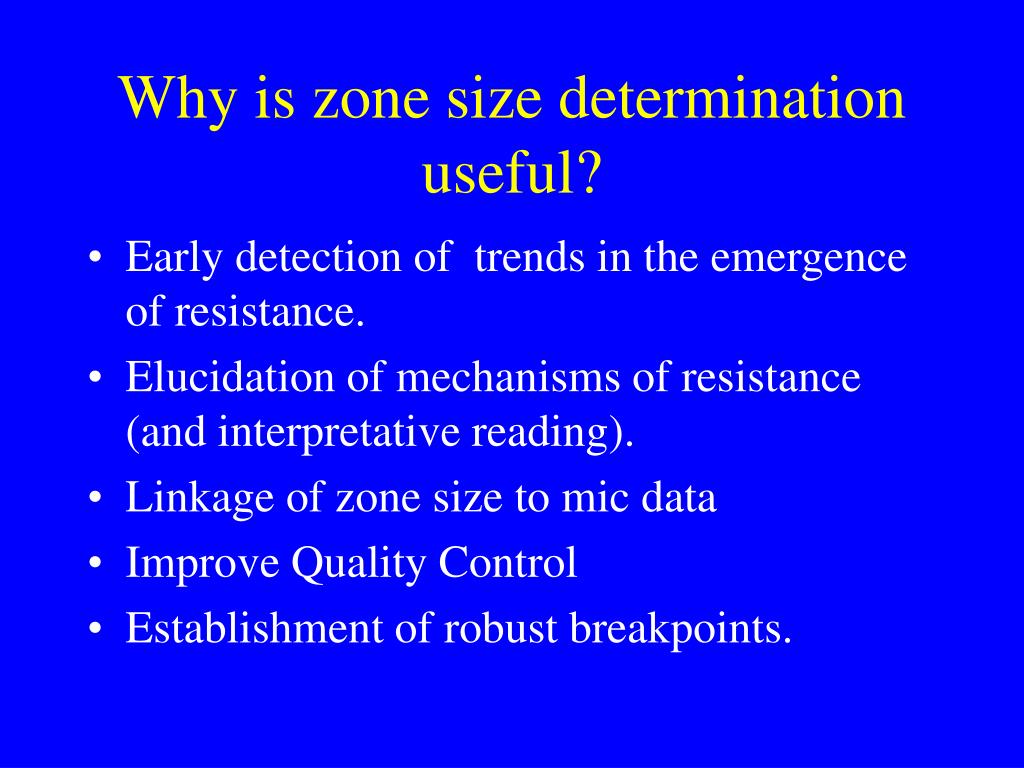 Why is zone size determination useful?

• Early detection of trends in the emergence of resistance.
• Elucidation of mechanisms of resistance (and interpretative reading).
• Linkage of zone size to mic data
• Improve Quality Control
• Establishment of robust breakpoints.